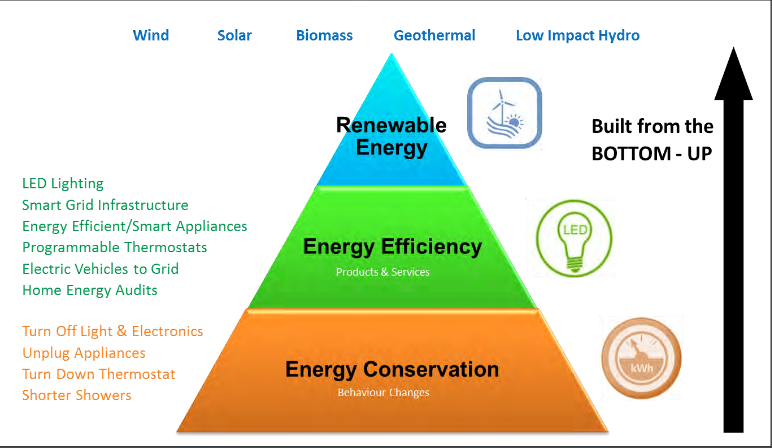 Wind Solar Biomass Geothermal Low Impact Hydro

Renewable Energy

Built from the BOTTOM - UP

LED Lighting
Smart Grid Infrastructure
Energy Efficient/Smart Appliances
Programmable Thermostats
Electric Vehicles to Grid
Home Energy Audits

Energy Efficiency
Products & Services

LED

Turn Off Light & Electronics
Unplug Appliances
Turn Down Thermostat
Shorter Showers

Energy Conservation
Behaviour Changes

kWh